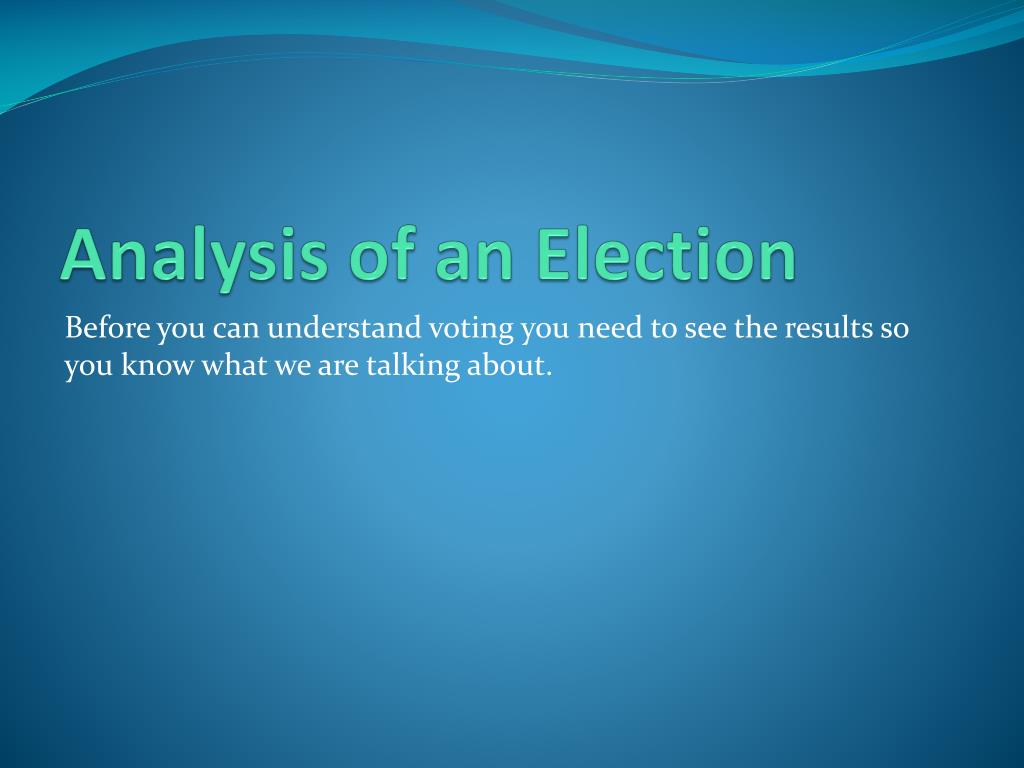 Analysis of an Election

Before you can understand voting you need to see the results so you know what we are talking about.